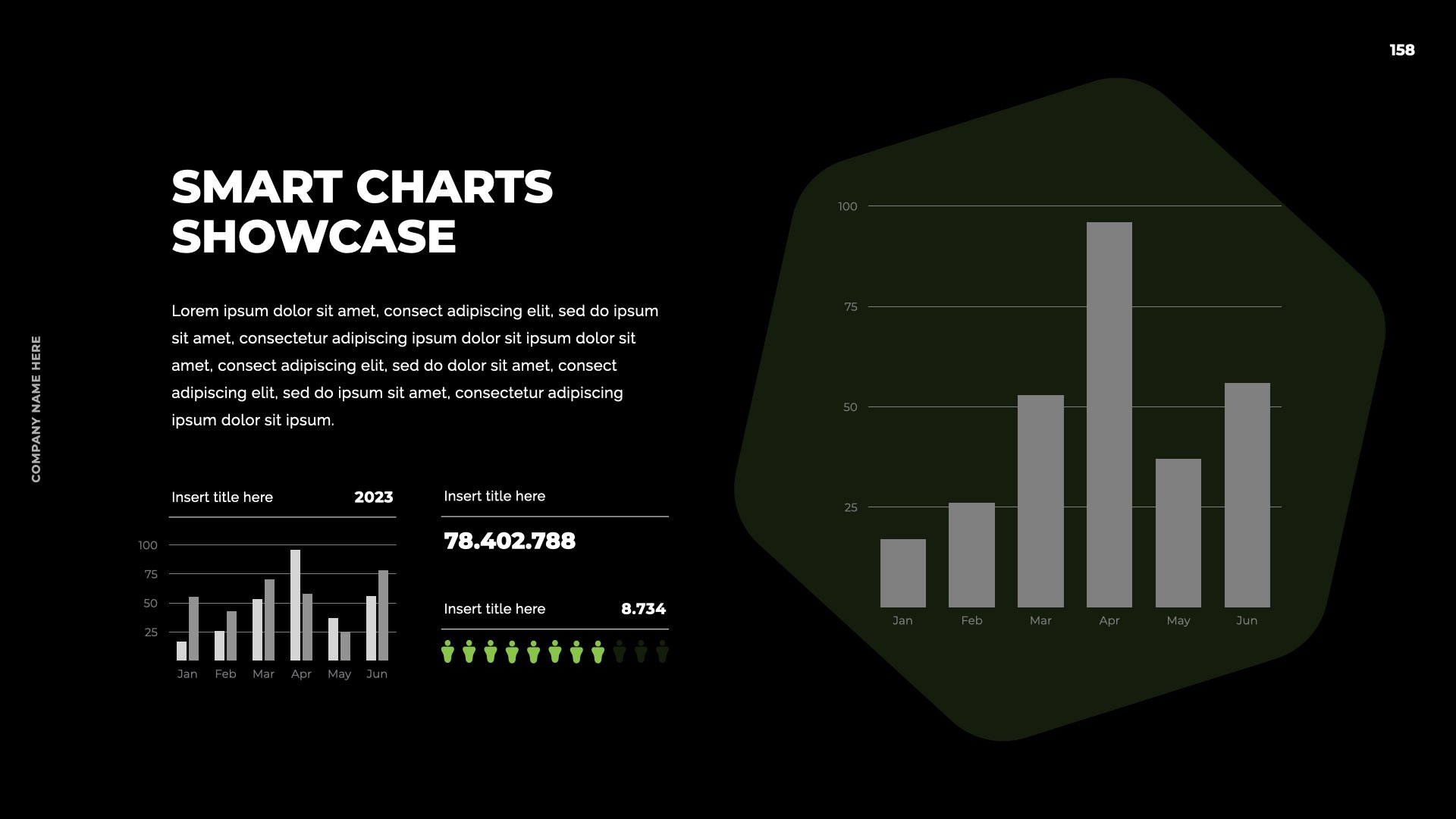 158

COMPANY NAME HERE

SMART CHARTS SHOWCASE

Lorem ipsum dolor sit amet, consect adipiscing elit, sed do ipsum sit amet, consectetur adipiscing ipsum dolor sit ipsum dolor sit amet, consect adipiscing elit, sed do dolor sit amet, consect adipiscing elit, sed do ipsum sit amet, consectetur adipiscing ipsum dolor sit ipsum.

Insert title here 2023

100
75
50
25
Jan Feb Mar Apr May Jun

Insert title here

78.402.788

Insert title here 8.734

100
75
50
25
Jan Feb Mar Apr May Jun